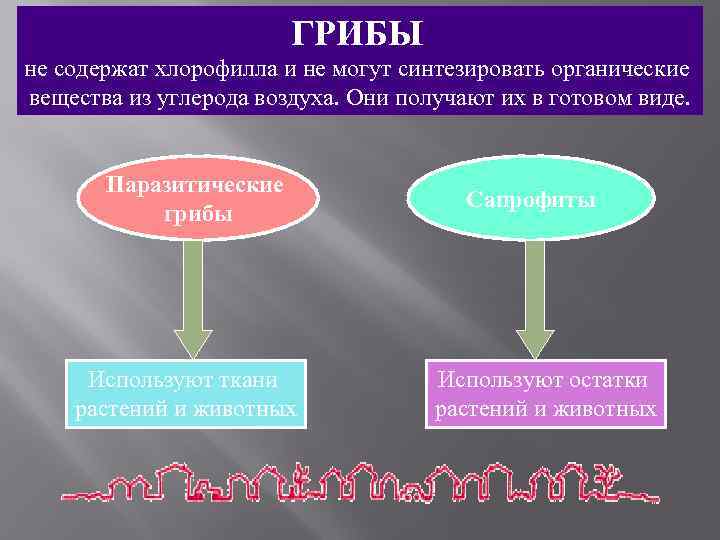 ГРИБЫ
не содержат хлорофилла и не могут синтезировать органические вещества из углерода воздуха. Они получают их в готовом виде.

Паразитические грибы

Сапрофиты

Используют ткани растений и животных

Используют остатки растений и животных